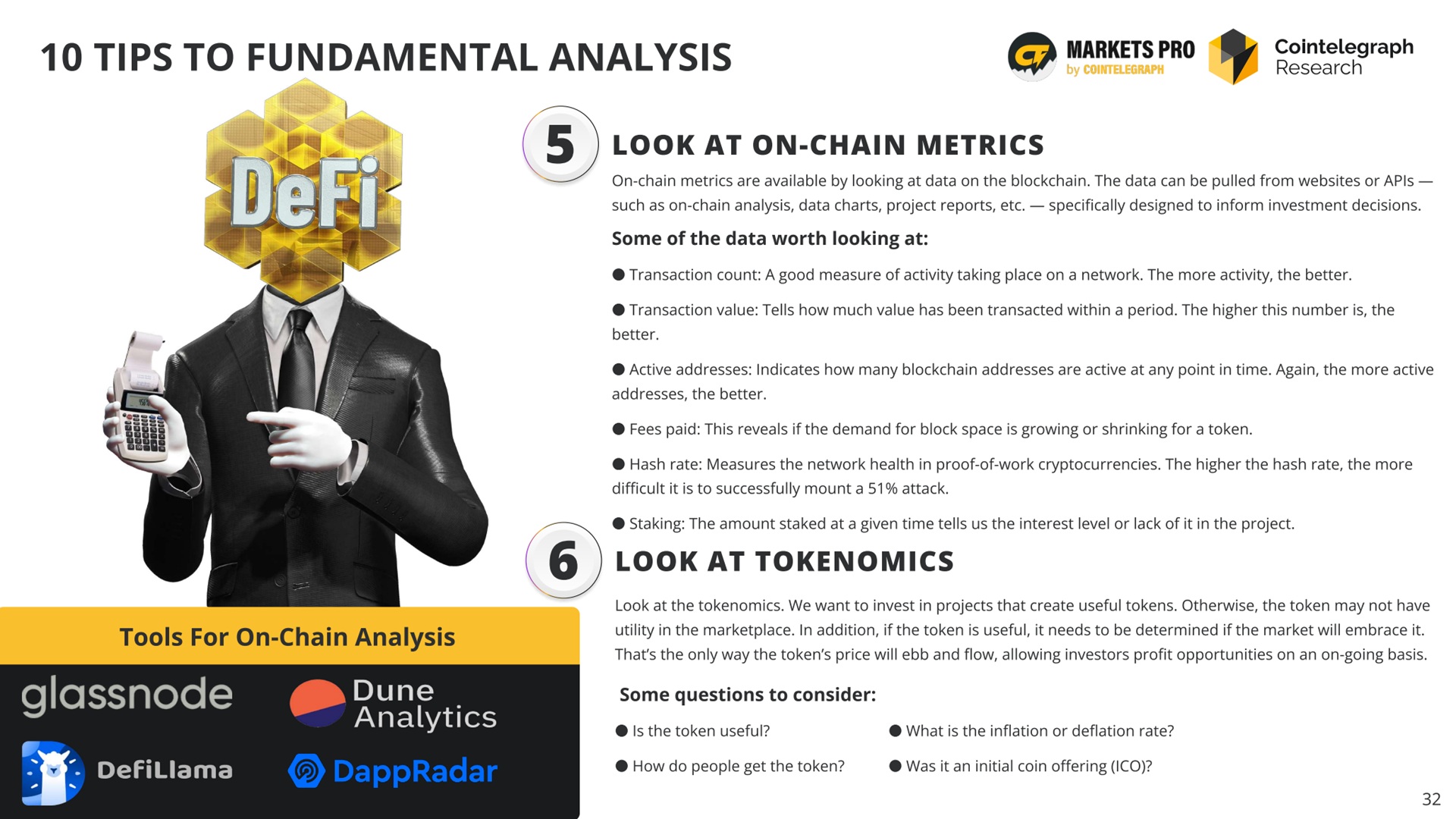 10 TIPS TO FUNDAMENTAL ANALYSIS

MARKETS PRO by COINTELEGRAPH

Cointelegraph Research

DeFi

5

LOOK AT ON-CHAIN METRICS

On-chain metrics are available by looking at data on the blockchain. The data can be pulled from websites or APIs — such as on-chain analysis, data charts, project reports, etc. — specifically designed to inform investment decisions.

Some of the data worth looking at:

● Transaction count: A good measure of activity taking place on a network. The more activity, the better.

● Transaction value: Tells how much value has been transacted within a period. The higher this number is, the better.

● Active addresses: Indicates how many blockchain addresses are active at any point in time. Again, the more active addresses, the better.

● Fees paid: This reveals if the demand for block space is growing or shrinking for a token.

● Hash rate: Measures the network health in proof-of-work cryptocurrencies. The higher the hash rate, the more difficult it is to successfully mount a 51% attack.

● Staking: The amount staked at a given time tells us the interest level or lack of it in the project.

6

LOOK AT TOKENOMICS

Look at the tokenomics. We want to invest in projects that create useful tokens. Otherwise, the token may not have utility in the marketplace. In addition, if the token is useful, it needs to be determined if the market will embrace it. That's the only way the token's price will ebb and flow, allowing investors profit opportunities on an on-going basis.

Some questions to consider:

● Is the token useful?

● How do people get the token?

● What is the inflation or deflation rate?

● Was it an initial coin offering (ICO)?

Tools For On-Chain Analysis

glassnode

Dune Analytics

DefiLlama

DappRadar

32